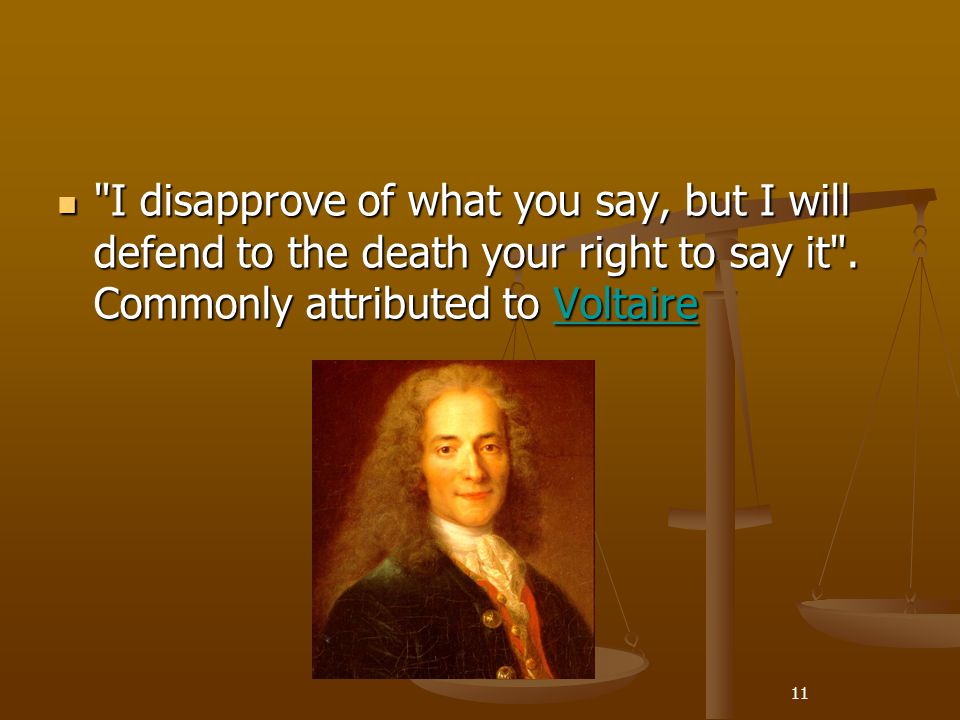 "I disapprove of what you say, but I will defend to the death your right to say it". Commonly attributed to Voltaire

11